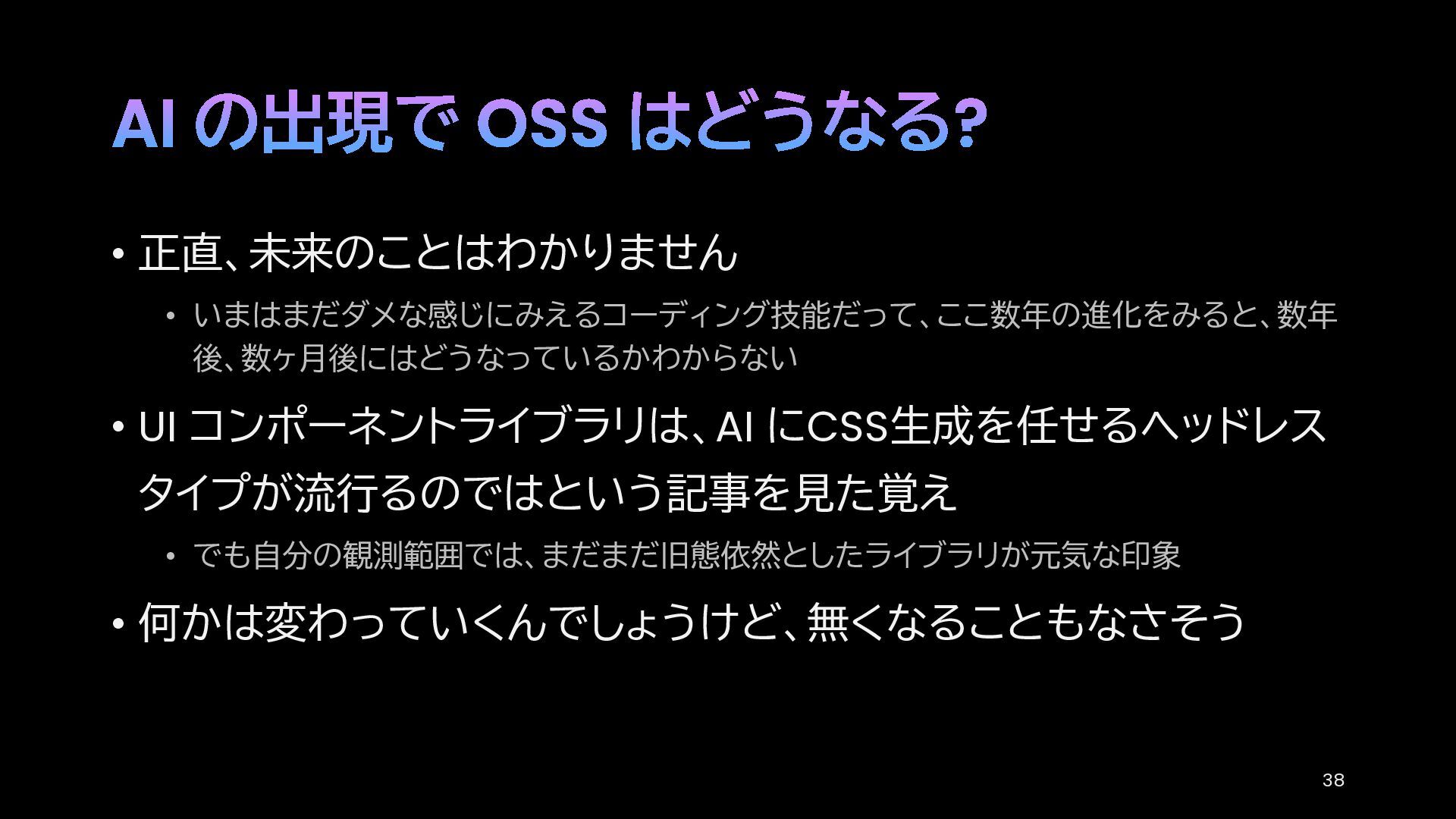 AI の出現で OSS はどうなる?

• 正直、未来のことはわかりません

• いまはまだダメな感じにみえるコーディング技能だって、ここ数年の進化をみると、数年後、数ヶ月後にはどうなっているかわからない

• UI コンポーネントライブラリは、AI にCSS生成を任せるヘッドレスタイプが流行るのではという記事を見た覚え

• でも自分の観測範囲では、まだまだ旧態依然としたライブラリが元気な印象

• 何かは変わっていくんでしょうけど、無くなることもなさそう

38